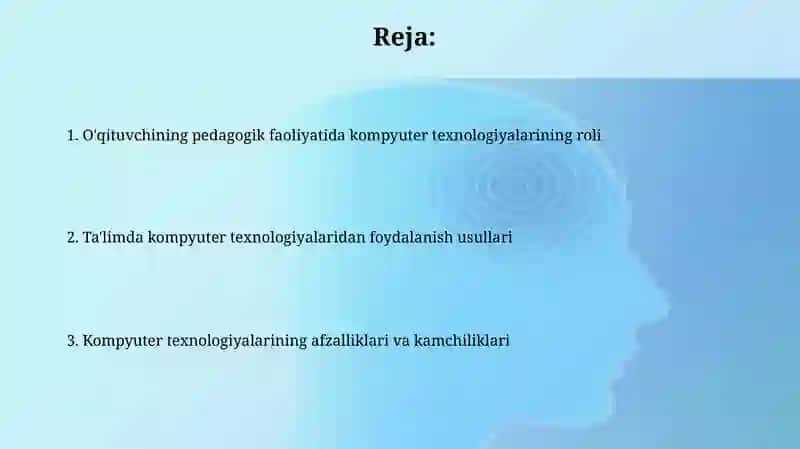 Reja:

1. O'qituvchining pedagogik faoliyatida kompyuter texnologiyalarining roli

2. Ta'limda kompyuter texnologiyalaridan foydalanish usullari

3. Kompyuter texnologiyalarining afzalliklari va kamchiliklari